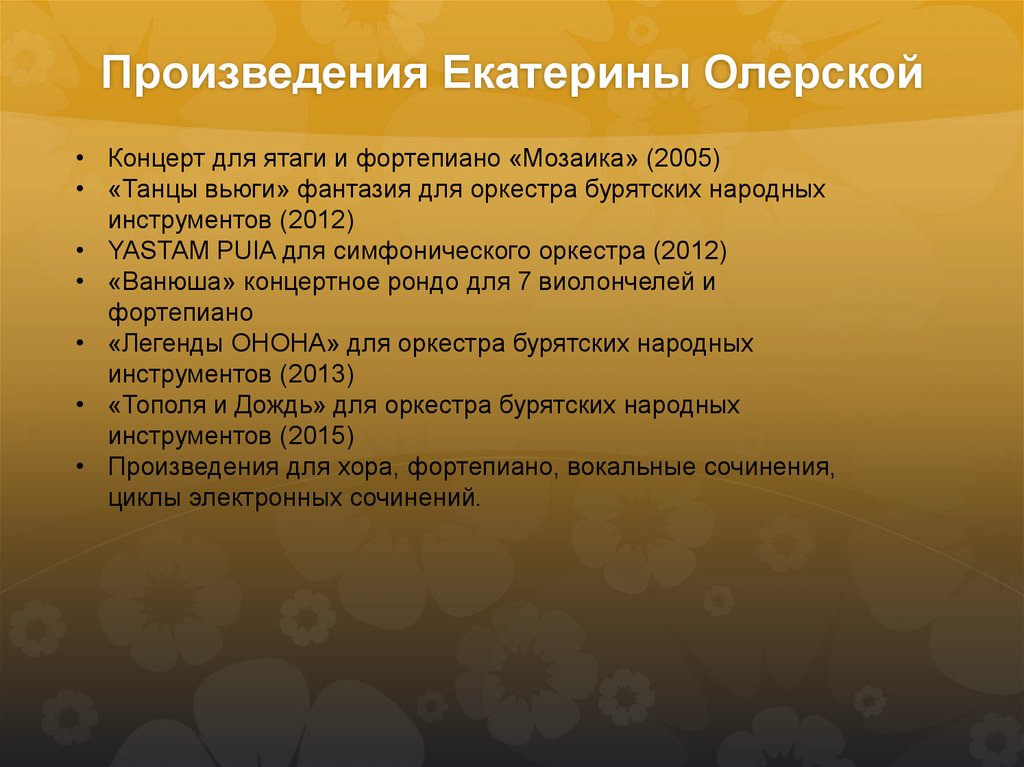 Произведения Екатерины Олерской

• Концерт для ятаги и фортепиано «Мозаика» (2005)
• «Танцы вьюги» фантазия для оркестра бурятских народных инструментов (2012)
• YASTAM PUIA для симфонического оркестра (2012)
• «Ванюша» концертное рондо для 7 виолончелей и фортепиано
• «Легенды ОНОНА» для оркестра бурятских народных инструментов (2013)
• «Тополя и Дождь» для оркестра бурятских народных инструментов (2015)
• Произведения для хора, фортепиано, вокальные сочинения, циклы электронных сочинений.